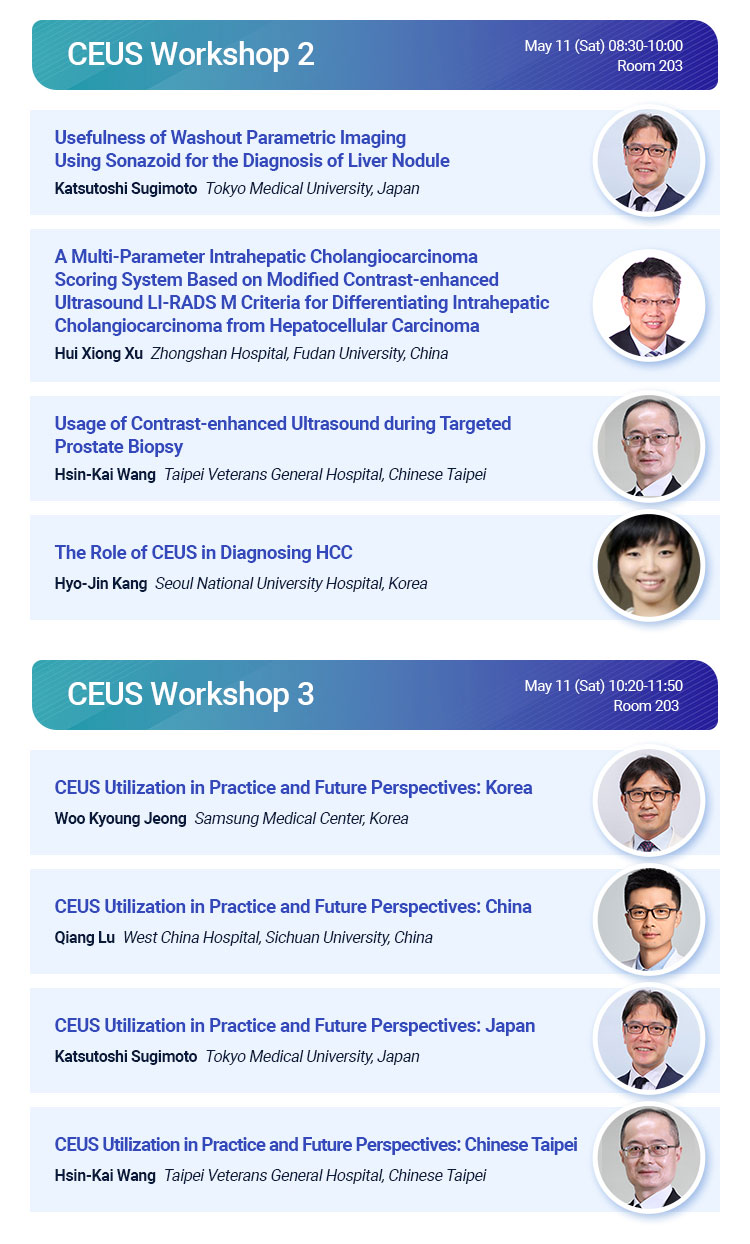 CEUS Workshop 2

May 11 (Sat) 08:30-10:00
Room 203

Usefulness of Washout Parametric Imaging Using Sonazoid for the Diagnosis of Liver Nodule
Katsutoshi Sugimoto Tokyo Medical University, Japan

A Multi-Parameter Intrahepatic Cholangiocarcinoma Scoring System Based on Modified Contrast-enhanced Ultrasound LI-RADS M Criteria for Differentiating Intrahepatic Cholangiocarcinoma from Hepatocellular Carcinoma
Hui Xiong Xu Zhongshan Hospital, Fudan University, China

Usage of Contrast-enhanced Ultrasound during Targeted Prostate Biopsy
Hsin-Kai Wang Taipei Veterans General Hospital, Chinese Taipei

The Role of CEUS in Diagnosing HCC
Hyo-Jin Kang Seoul National University Hospital, Korea

CEUS Workshop 3

May 11 (Sat) 10:20-11:50
Room 203

CEUS Utilization in Practice and Future Perspectives: Korea
Woo Kyoung Jeong Samsung Medical Center, Korea

CEUS Utilization in Practice and Future Perspectives: China
Qiang Lu West China Hospital, Sichuan University, China

CEUS Utilization in Practice and Future Perspectives: Japan
Katsutoshi Sugimoto Tokyo Medical University, Japan

CEUS Utilization in Practice and Future Perspectives: Chinese Taipei
Hsin-Kai Wang Taipei Veterans General Hospital, Chinese Taipei